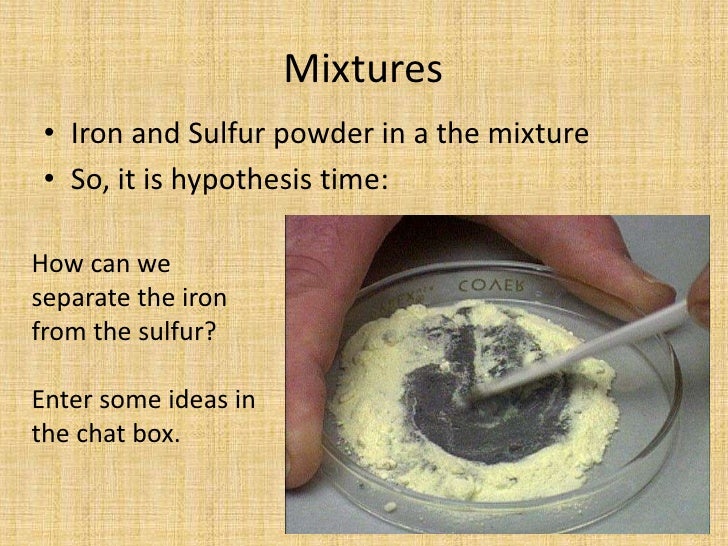 Mixtures

• Iron and Sulfur powder in a the mixture
• So, it is hypothesis time:

How can we separate the iron from the sulfur?

Enter some ideas in the chat box.

COVER